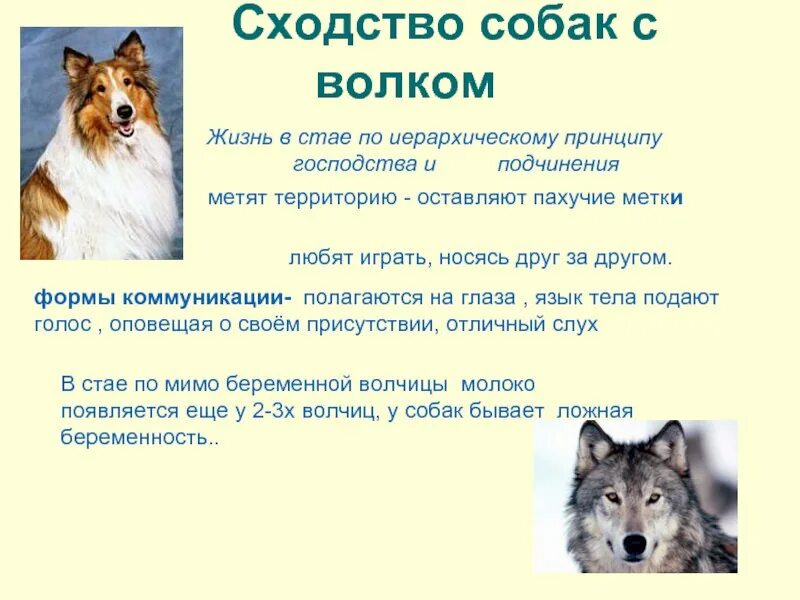 Сходство собак с волком

Жизнь в стае по иерархическому принципу господства и подчинения

метят территорию - оставляют пахучие метки

любят играть, носясь друг за другом.

формы коммуникации- полагаются на глаза , язык тела подают голос , оповещая о своём присутствии, отличный слух

В стае по мимо беременной волчицы молоко появляется еще у 2-3х волчиц, у собак бывает ложная беременность..